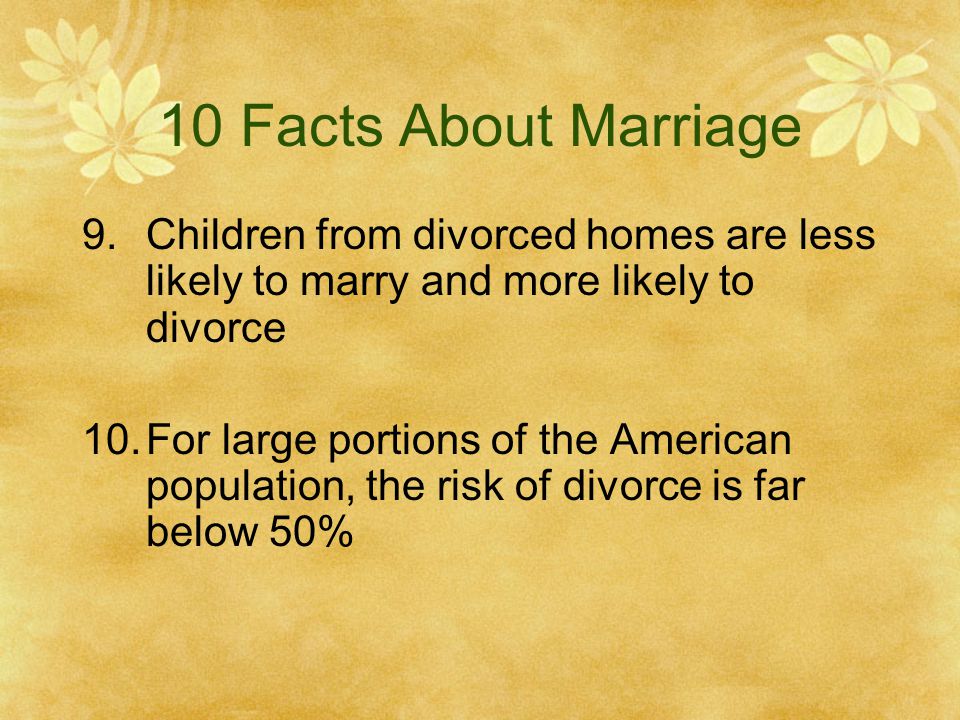 10 Facts About Marriage

9. Children from divorced homes are less likely to marry and more likely to divorce

10. For large portions of the American population, the risk of divorce is far below 50%